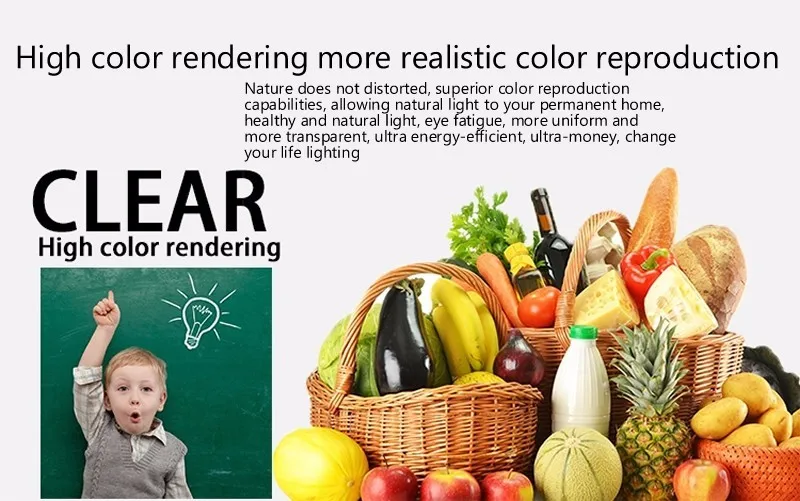 High color rendering more realistic color reproduction

Nature does not distorted, superior color reproduction capabilities, allowing natural light to your permanent home, healthy and natural light, eye fatigue, more uniform and more transparent, ultra energy-efficient, ultra-money, change your life lighting

CLEAR
High color rendering